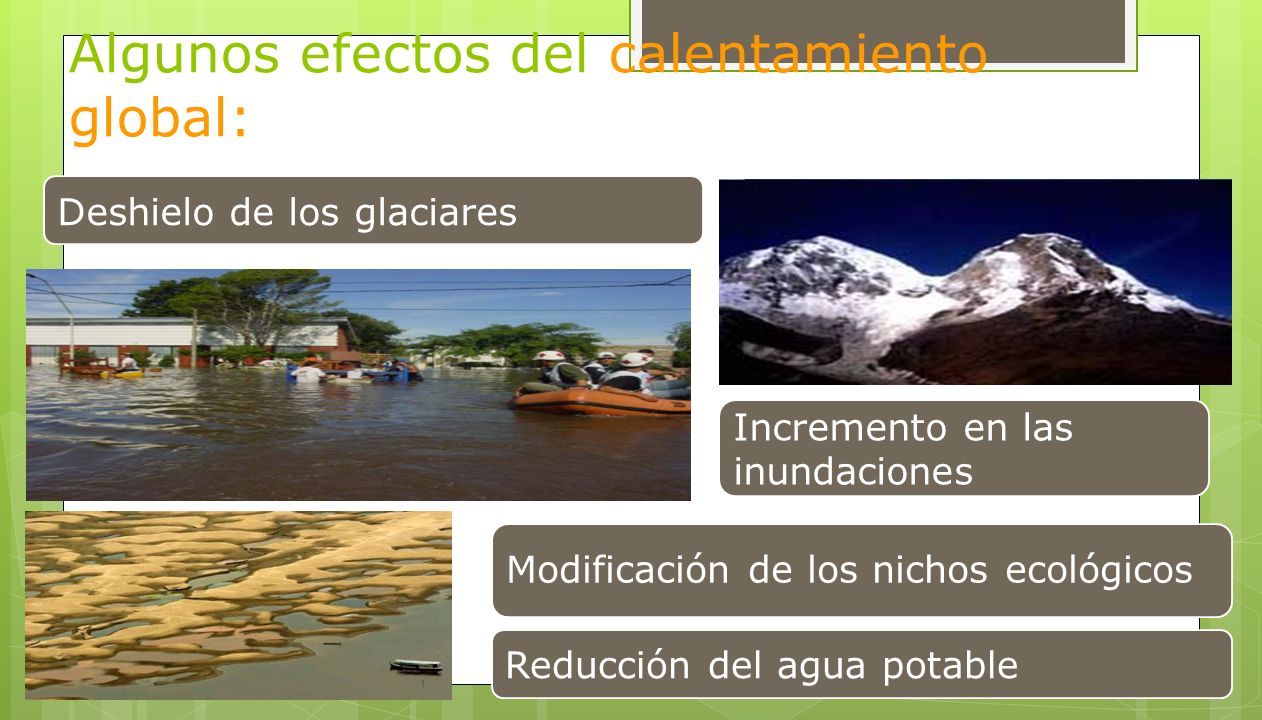 Algunos efectos del calentamiento global:

Deshielo de los glaciares

Incremento en las inundaciones

Modificación de los nichos ecológicos

Reducción del agua potable